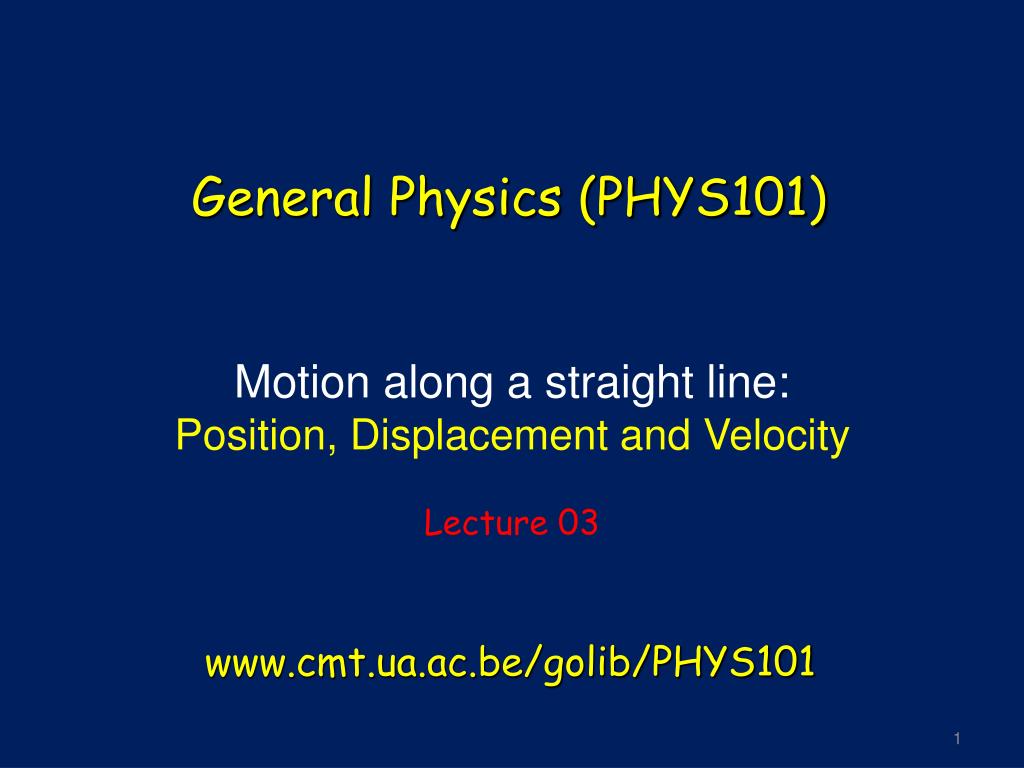 General Physics (PHYS101)

Motion along a straight line:
Position, Displacement and Velocity

Lecture 03

www.cmt.ua.ac.be/golib/PHYS101

1